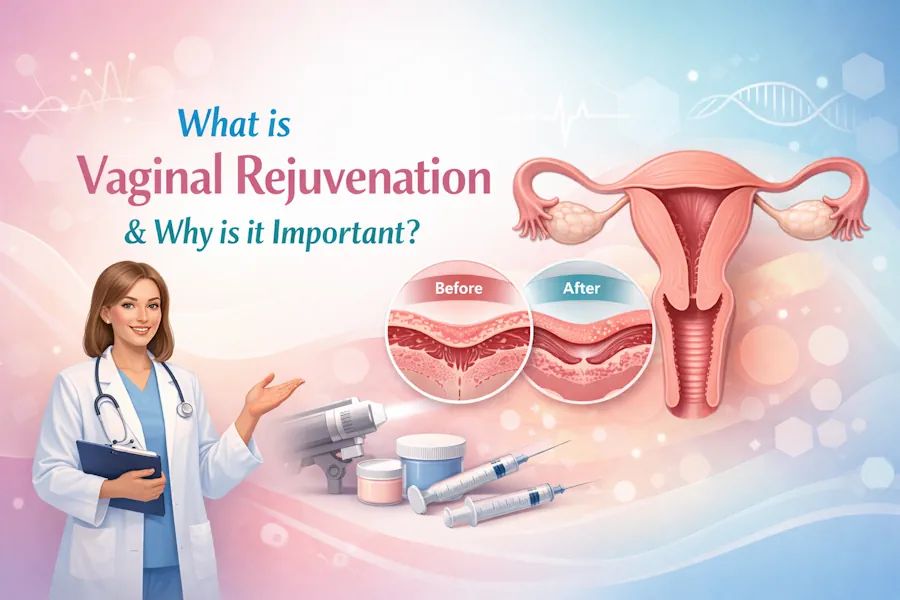 What is
Vaginal Rejuvenation
& Why is it Important?

Before

After